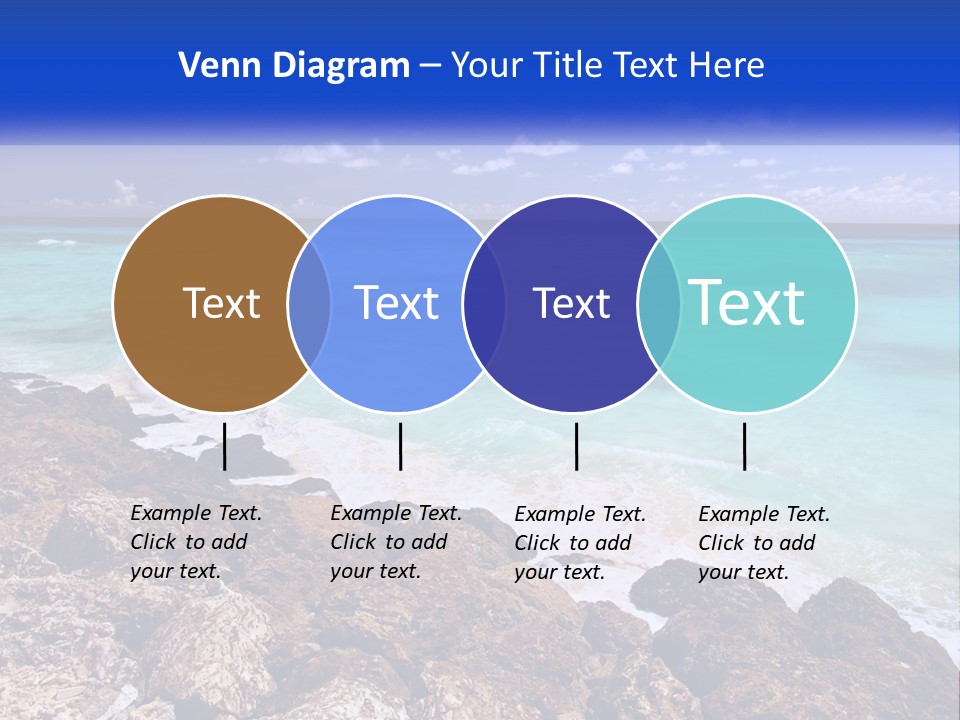 Venn Diagram – Your Title Text Here

Text

Text

Text

Text

Example Text. Click to add your text.

Example Text. Click to add your text.

Example Text. Click to add your text.

Example Text. Click to add your text.